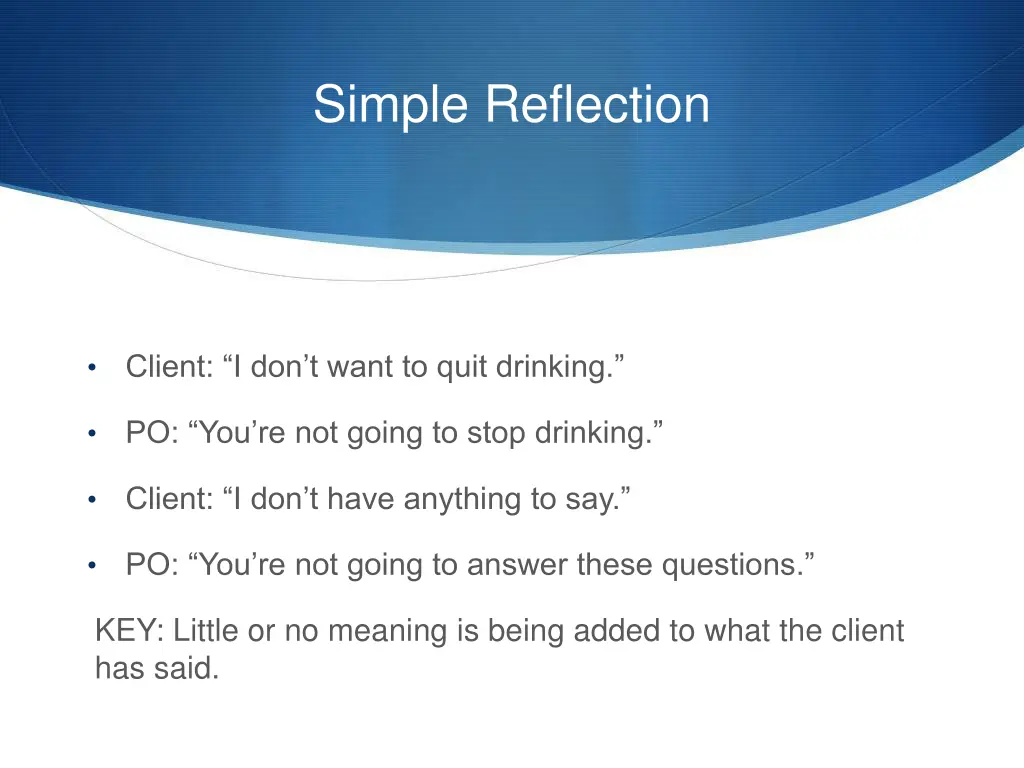 Simple Reflection

• Client: “I don’t want to quit drinking.”

• PO: “You’re not going to stop drinking.”

• Client: “I don’t have anything to say.”

• PO: “You’re not going to answer these questions.”

KEY: Little or no meaning is being added to what the client has said.